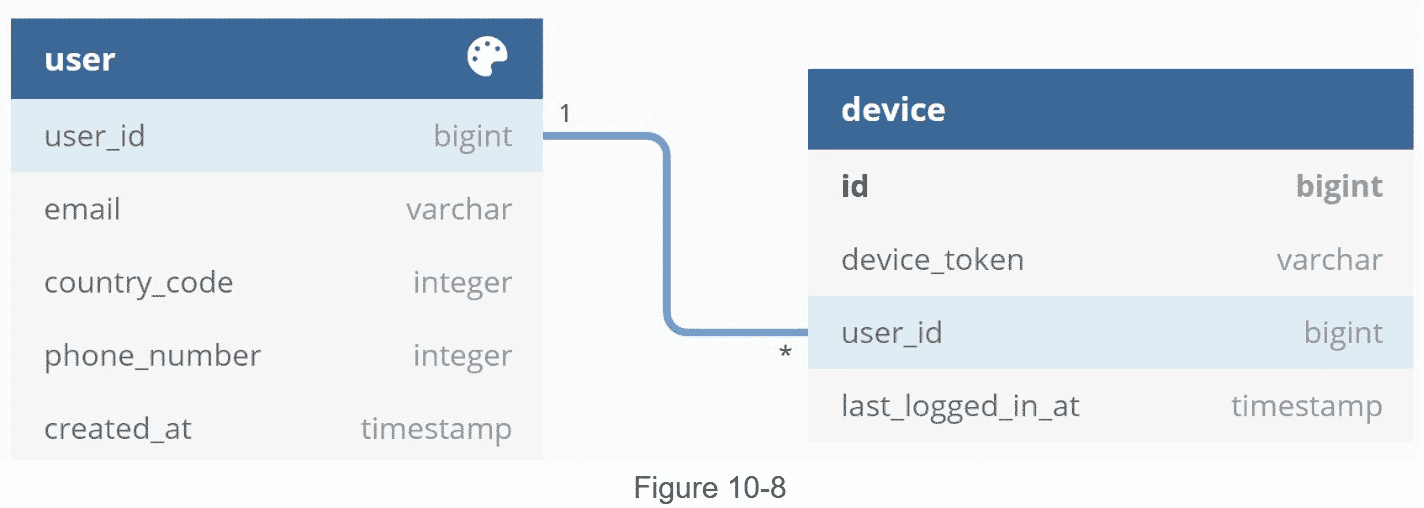 user

| user_id | bigint |
|---|---|
| email | varchar |
| country_code | integer |
| phone_number | integer |
| created_at | timestamp |

1

*

device

| id | bigint |
|---|---|
| device_token | varchar |
| user_id | bigint |
| last_logged_in_at | timestamp |

Figure 10-8